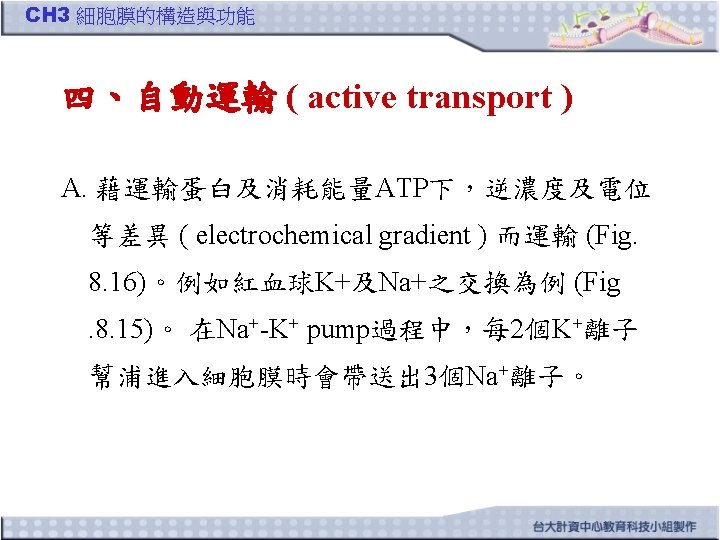 CH3 細胞膜的構造與功能

四、自動運輸 ( active transport )

A. 藉運輸蛋白及消耗能量ATP下，逆濃度及電位等差異 ( electrochemical gradient ) 而運輸 (Fig. 8.16)。例如紅血球K+及Na+之交換為例 (Fig .8.15)。 在$Na^+$-$K^+$ pump過程中，每2個$K^+$離子幫浦進入細胞膜時會帶送出3個$Na^+$離子。

台大計資中心教育科技小組製作